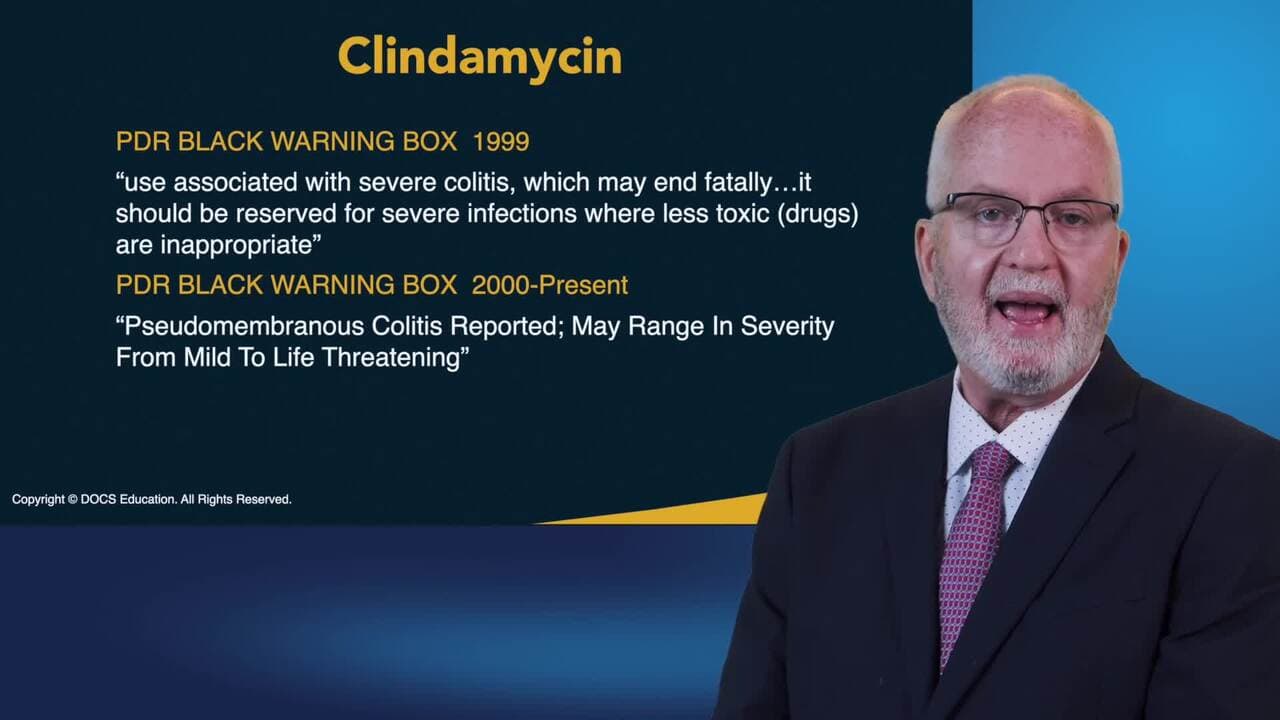 Clindamycin

PDR BLACK WARNING BOX 1999

“use associated with severe colitis, which may end fatally…it should be reserved for severe infections where less toxic (drugs) are inappropriate”

PDR BLACK WARNING BOX 2000-Present

“Pseudomembranous Colitis Reported; May Range In Severity From Mild To Life Threatening”

Copyright © DOCS Education. All Rights Reserved.